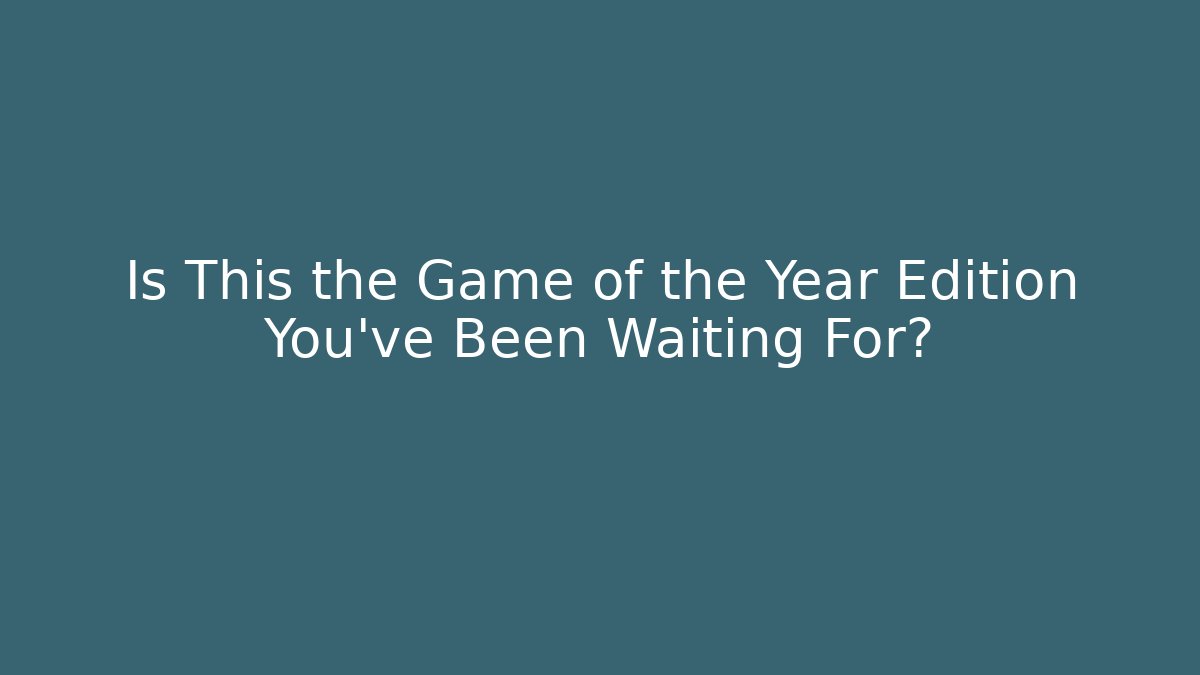 Is This the Game of the Year Edition You've Been Waiting For?